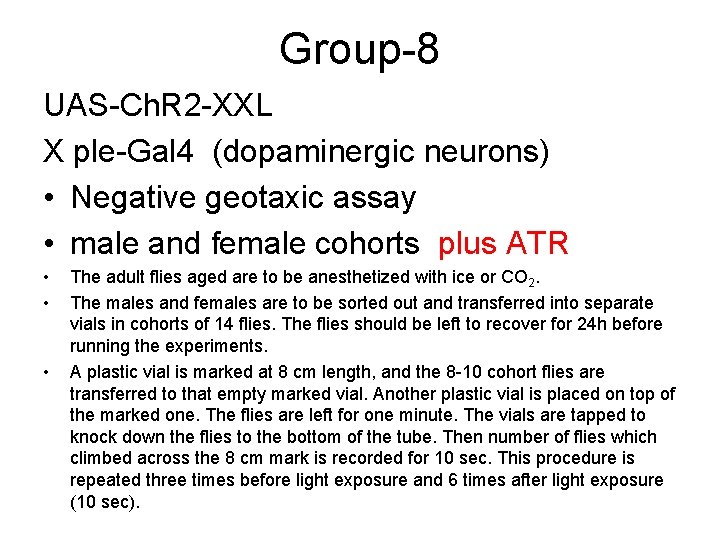 Group-8

UAS-ChR2-XXL

X ple-Gal4 (dopaminergic neurons)

• Negative geotaxic assay

• male and female cohorts plus ATR

• The adult flies aged are to be anesthetized with ice or $CO_2$.

• The males and females are to be sorted out and transferred into separate vials in cohorts of 14 flies. The flies should be left to recover for 24h before running the experiments.

• A plastic vial is marked at 8 cm length, and the 8-10 cohort flies are transferred to that empty marked vial. Another plastic vial is placed on top of the marked one. The flies are left for one minute. The vials are tapped to knock down the flies to the bottom of the tube. Then number of flies which climbed across the 8 cm mark is recorded for 10 sec. This procedure is repeated three times before light exposure and 6 times after light exposure (10 sec).